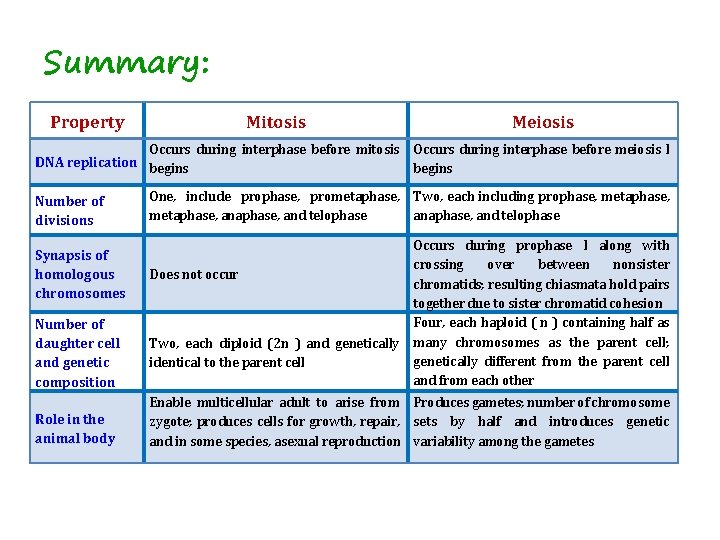 Summary:

| Property | Mitosis | Meiosis |
|---|---|---|
| DNA replication | Occurs during interphase before mitosis begins | Occurs during interphase before meiosis I begins |
| Number of divisions | One, include prophase, prometaphase, metaphase, anaphase, and telophase | Two, each including prophase, metaphase, anaphase, and telophase |
| Synapsis of homologous chromosomes | Does not occur | Occurs during prophase I along with crossing over between nonsister chromatids; resulting chiasmata hold pairs together due to sister chromatid cohesion |
| Number of daughter cell and genetic composition | Two, each diploid (2n ) and genetically identical to the parent cell | Four, each haploid ( n ) containing half as many chromosomes as the parent cell; genetically different from the parent cell and from each other |
| Role in the animal body | Enable multicellular adult to arise from zygote; produces cells for growth, repair, and in some species, asexual reproduction | Produces gametes; number of chromosome sets by half and introduces genetic variability among the gametes |